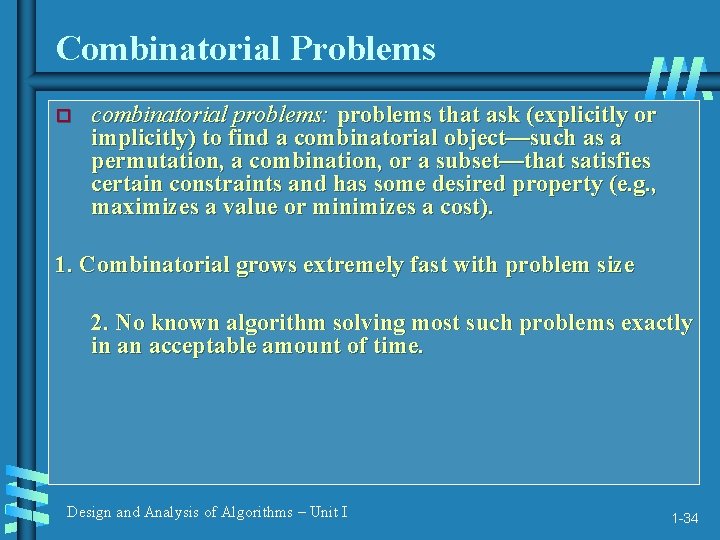 Combinatorial Problems

combinatorial problems: problems that ask (explicitly or implicitly) to find a combinatorial object—such as a permutation, a combination, or a subset—that satisfies certain constraints and has some desired property (e.g., maximizes a value or minimizes a cost).

1. Combinatorial grows extremely fast with problem size

2. No known algorithm solving most such problems exactly in an acceptable amount of time.

Design and Analysis of Algorithms – Unit I

1-34